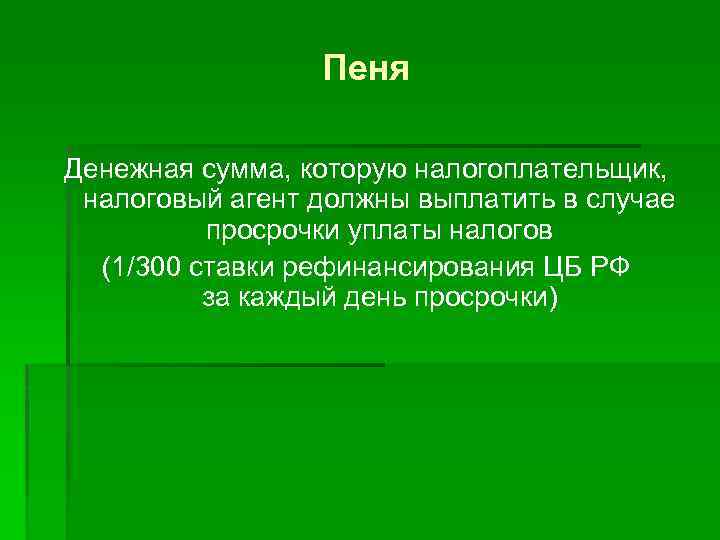 Пеня

Денежная сумма, которую налогоплательщик, налоговый агент должны выплатить в случае просрочки уплаты налогов
(1/300 ставки рефинансирования ЦБ РФ за каждый день просрочки)